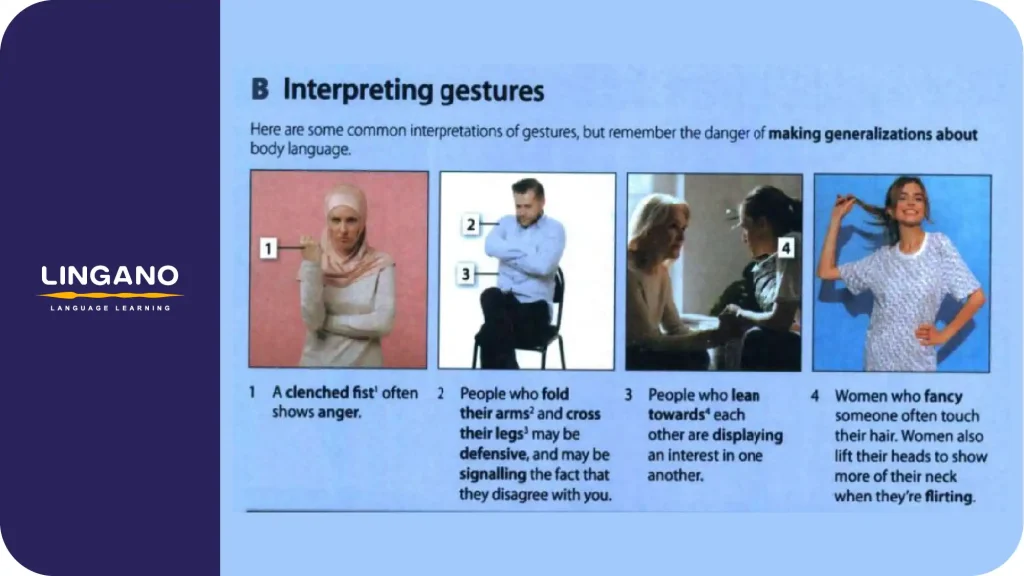 LINGANO
LANGUAGE LEARNING

B Interpreting gestures

Here are some common interpretations of gestures, but remember the danger of making generalizations about body language.

1

2

3

4

1 A clenched fist$^1$ often shows anger.

2 People who fold their arms$^2$ and cross their legs$^3$ may be defensive, and may be signalling the fact that they disagree with you.

3 People who lean towards$^4$ each other are displaying an interest in one another.

4 Women who fancy someone often touch their hair. Women also lift their heads to show more of their neck when they're flirting.